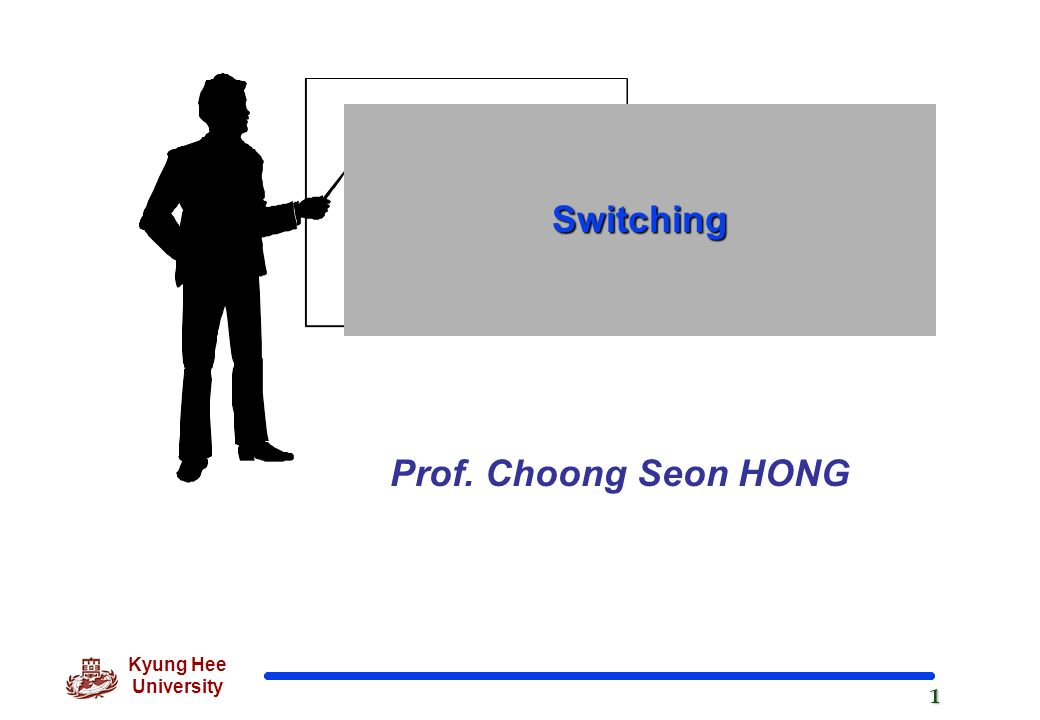 Switching

Prof. Choong Seon HONG

Kyung Hee University

1